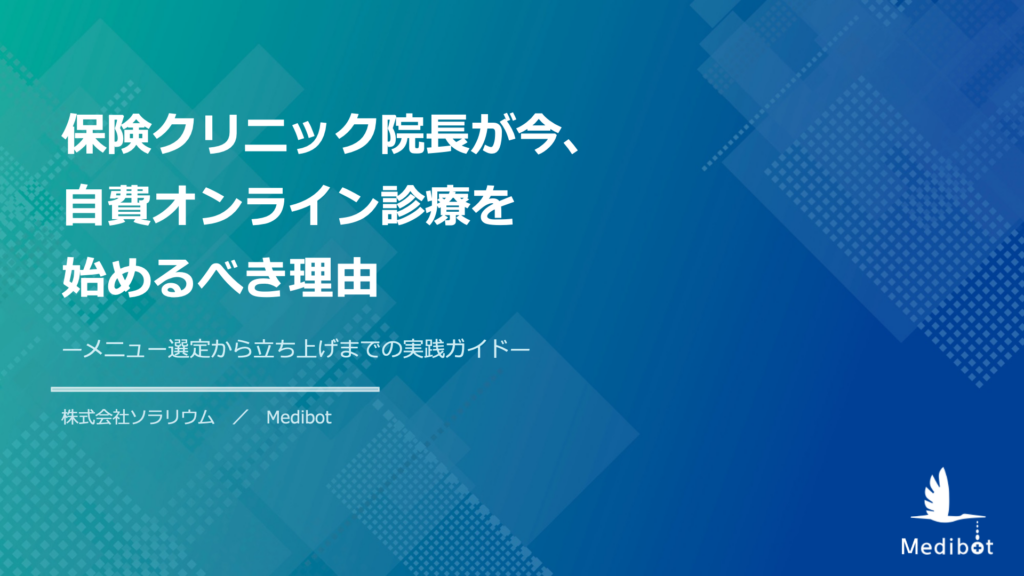 保険クリニック院長が今、
自費オンライン診療を
始めるべき理由

ーメニュー選定から立ち上げまでの実践ガイドー

株式会社ソラリウム　／　Medibot

Medibot